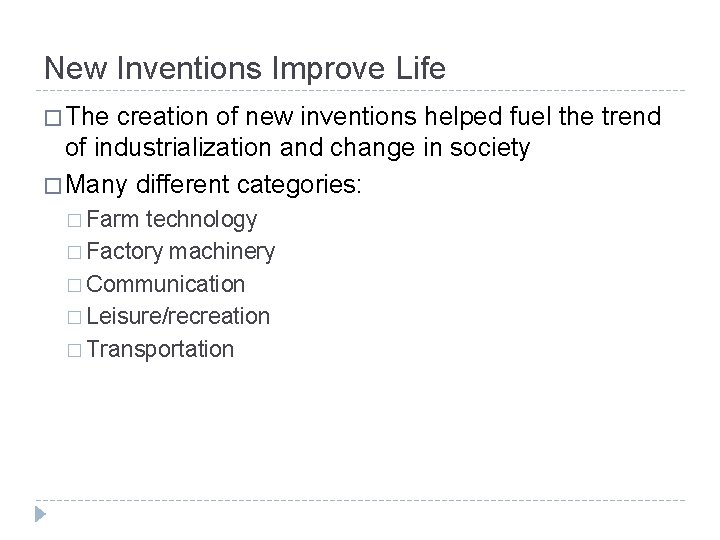 New Inventions Improve Life

□ The creation of new inventions helped fuel the trend of industrialization and change in society

□ Many different categories:

□ Farm technology

□ Factory machinery

□ Communication

□ Leisure/recreation

□ Transportation